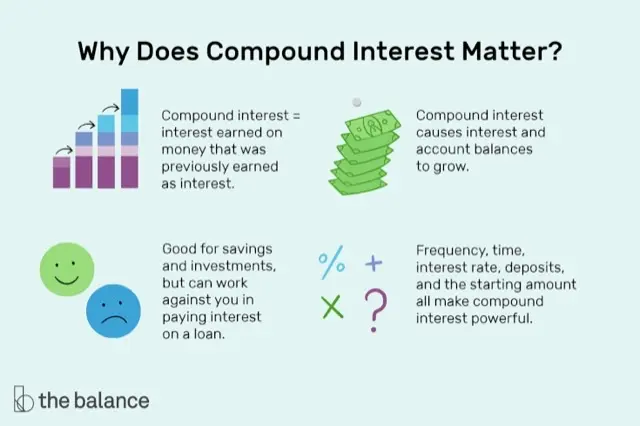 Why Does Compound Interest Matter?

Compound interest = interest earned on money that was previously earned as interest.

Compound interest causes interest and account balances to grow.

Good for savings and investments, but can work against you in paying interest on a loan.

% + × ?

Frequency, time, interest rate, deposits, and the starting amount all make compound interest powerful.

the balance